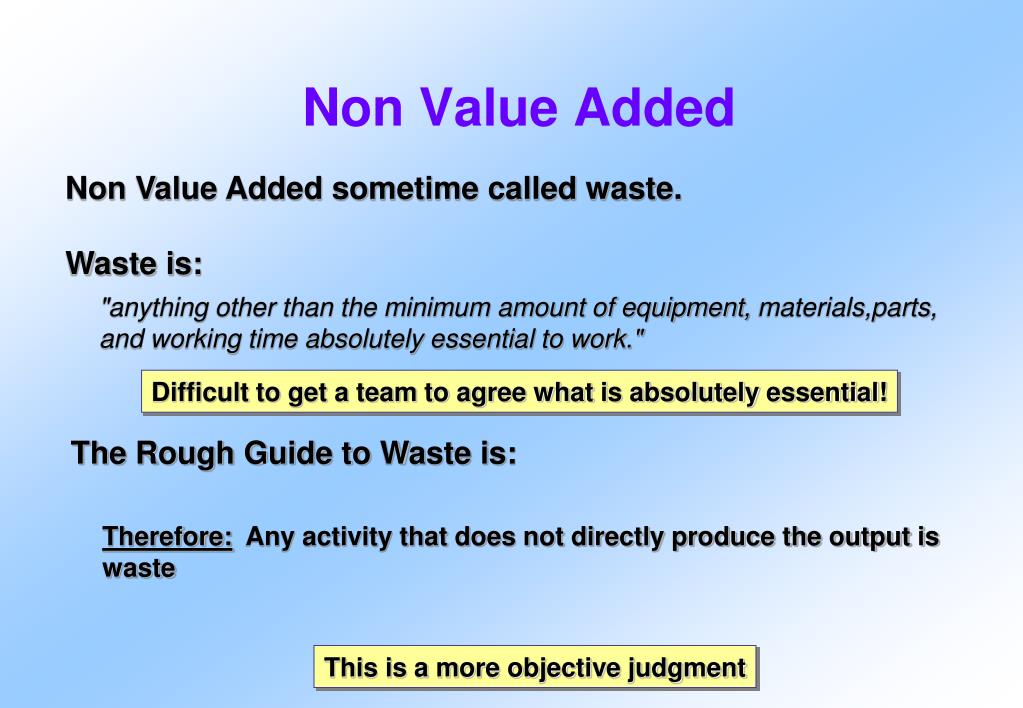 Non Value Added

Non Value Added sometime called waste.

Waste is:

"anything other than the minimum amount of equipment, materials,parts, and working time absolutely essential to work."

Difficult to get a team to agree what is absolutely essential!

The Rough Guide to Waste is:

Therefore: Any activity that does not directly produce the output is waste

This is a more objective judgment